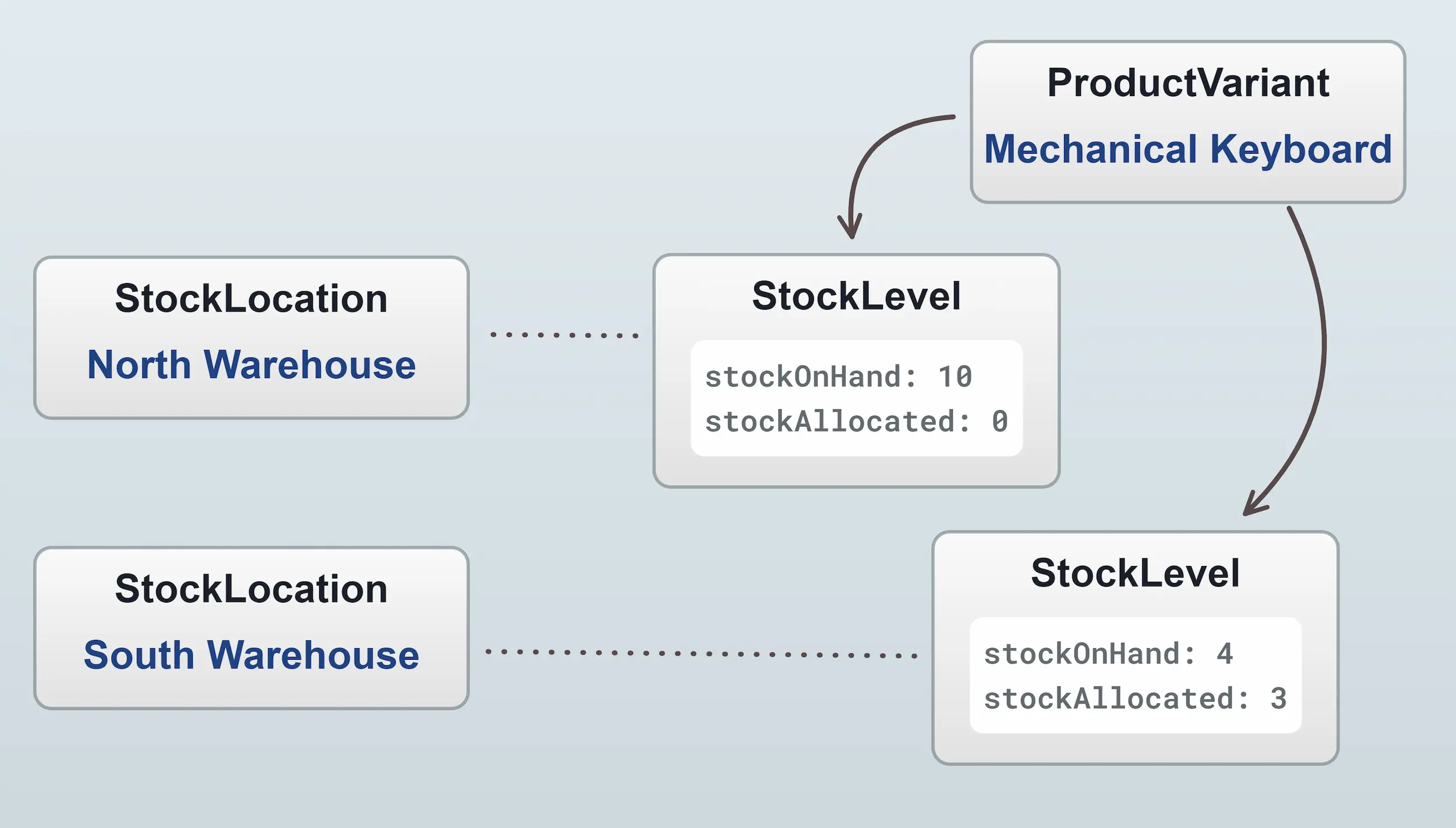 ProductVariant
Mechanical Keyboard

StockLocation
North Warehouse

StockLevel
stockOnHand: 10
stockAllocated: 0

StockLocation
South Warehouse

StockLevel
stockOnHand: 4
stockAllocated: 3